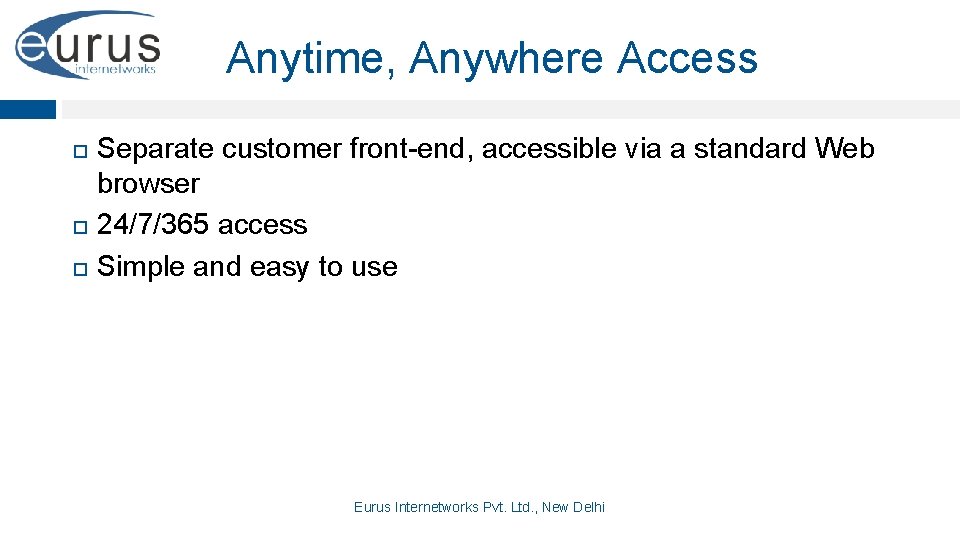 eurus
internetworks

Anytime, Anywhere Access

Separate customer front-end, accessible via a standard Web browser
24/7/365 access
Simple and easy to use

Eurus Internetworks Pvt. Ltd., New Delhi